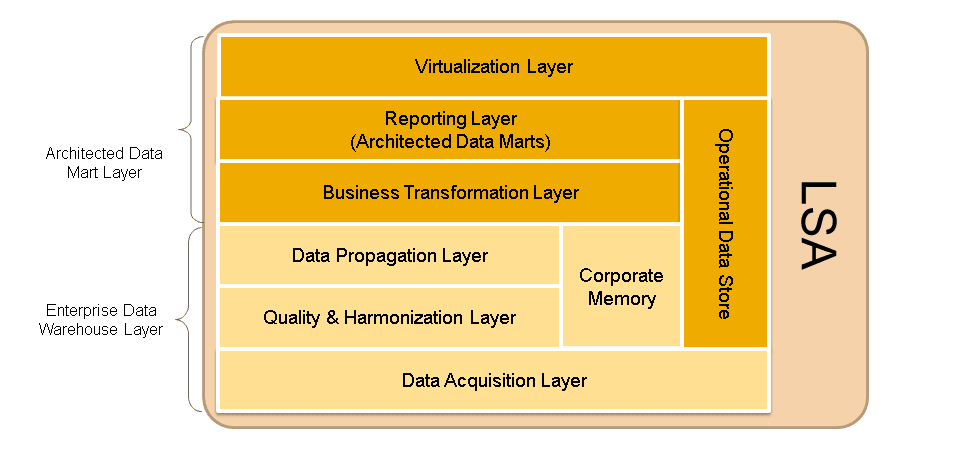 Architected Data Mart Layer

Enterprise Data Warehouse Layer

Virtualization Layer

Reporting Layer
(Architected Data Marts)

Business Transformation Layer

Data Propagation Layer

Quality & Harmonization Layer

Corporate Memory

Operational Data Store

Data Acquisition Layer

LSA